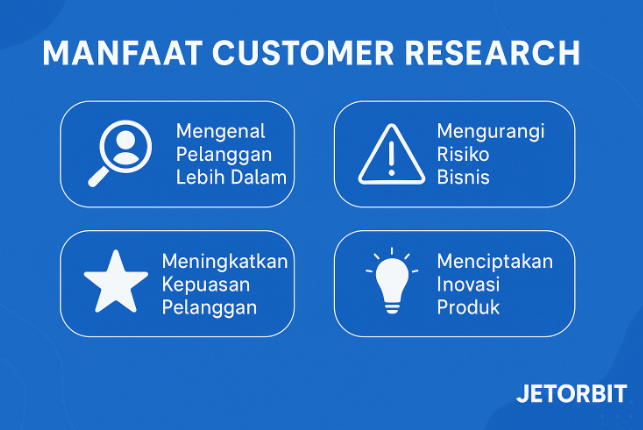 MANFAAT CUSTOMER RESEARCH

Mengenal Pelanggan Lebih Dalam

Mengurangi Risiko Bisnis

Meningkatkan Kepuasan Pelanggan

Menciptakan Inovasi Produk

JETORBIT